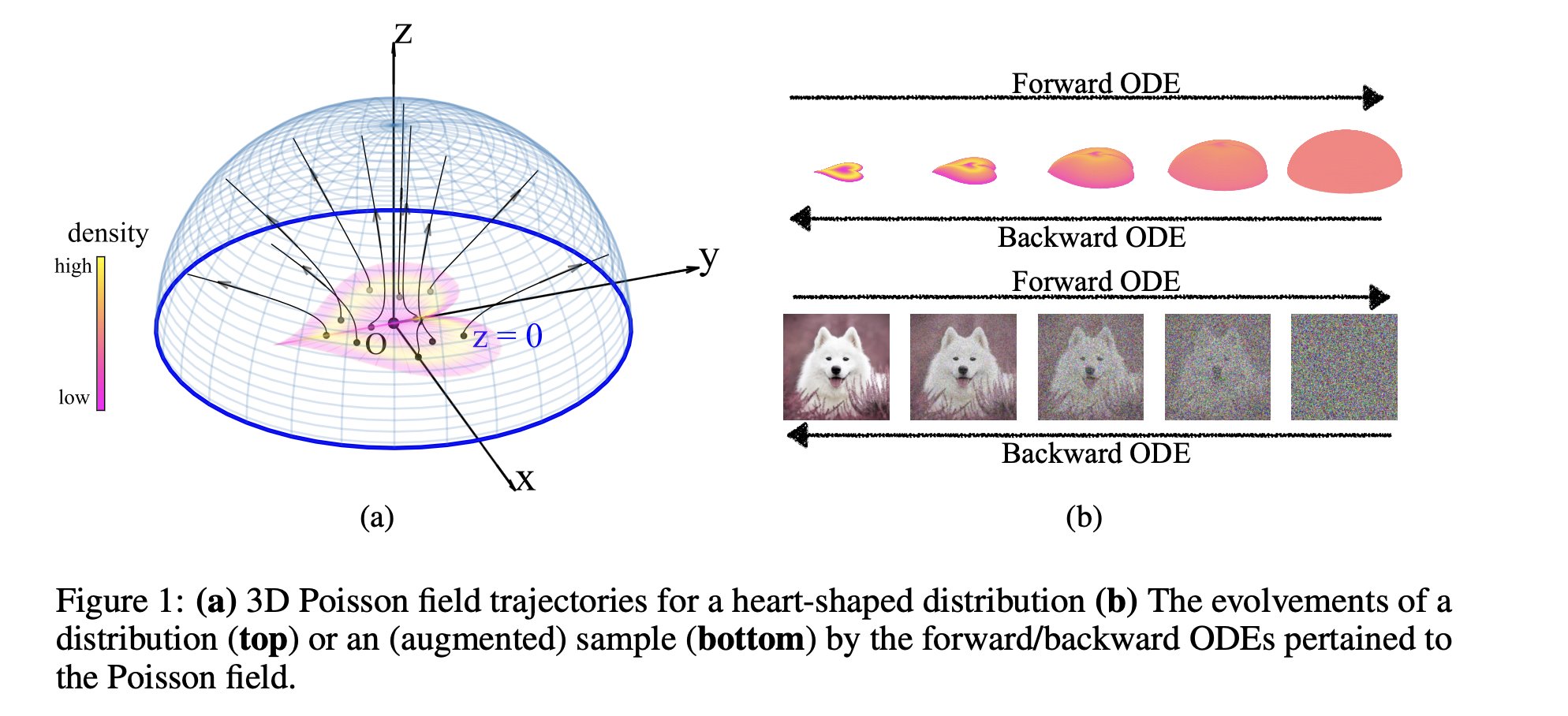 z

density
high
low

y
O
z = 0
x

(a)

Forward ODE
Backward ODE
Forward ODE
Backward ODE

(b)

Figure 1: **(a)** 3D Poisson field trajectories for a heart-shaped distribution **(b)** The evolvements of a distribution (**top**) or an (augmented) sample (**bottom**) by the forward/backward ODEs pertained to the Poisson field.